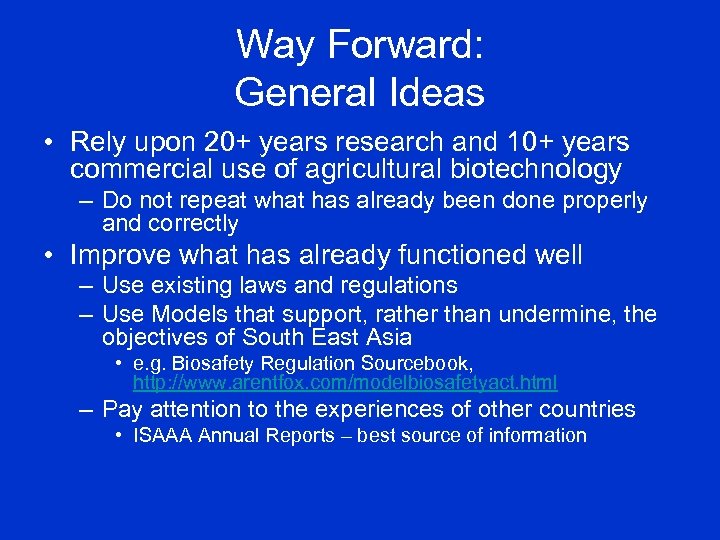 Way Forward:
General Ideas

• Rely upon 20+ years research and 10+ years commercial use of agricultural biotechnology
– Do not repeat what has already been done properly and correctly

• Improve what has already functioned well
– Use existing laws and regulations
– Use Models that support, rather than undermine, the objectives of South East Asia
• e.g. Biosafety Regulation Sourcebook, http://www.arentfox.com/modelbiosafetyact.html
– Pay attention to the experiences of other countries
• ISAAA Annual Reports – best source of information